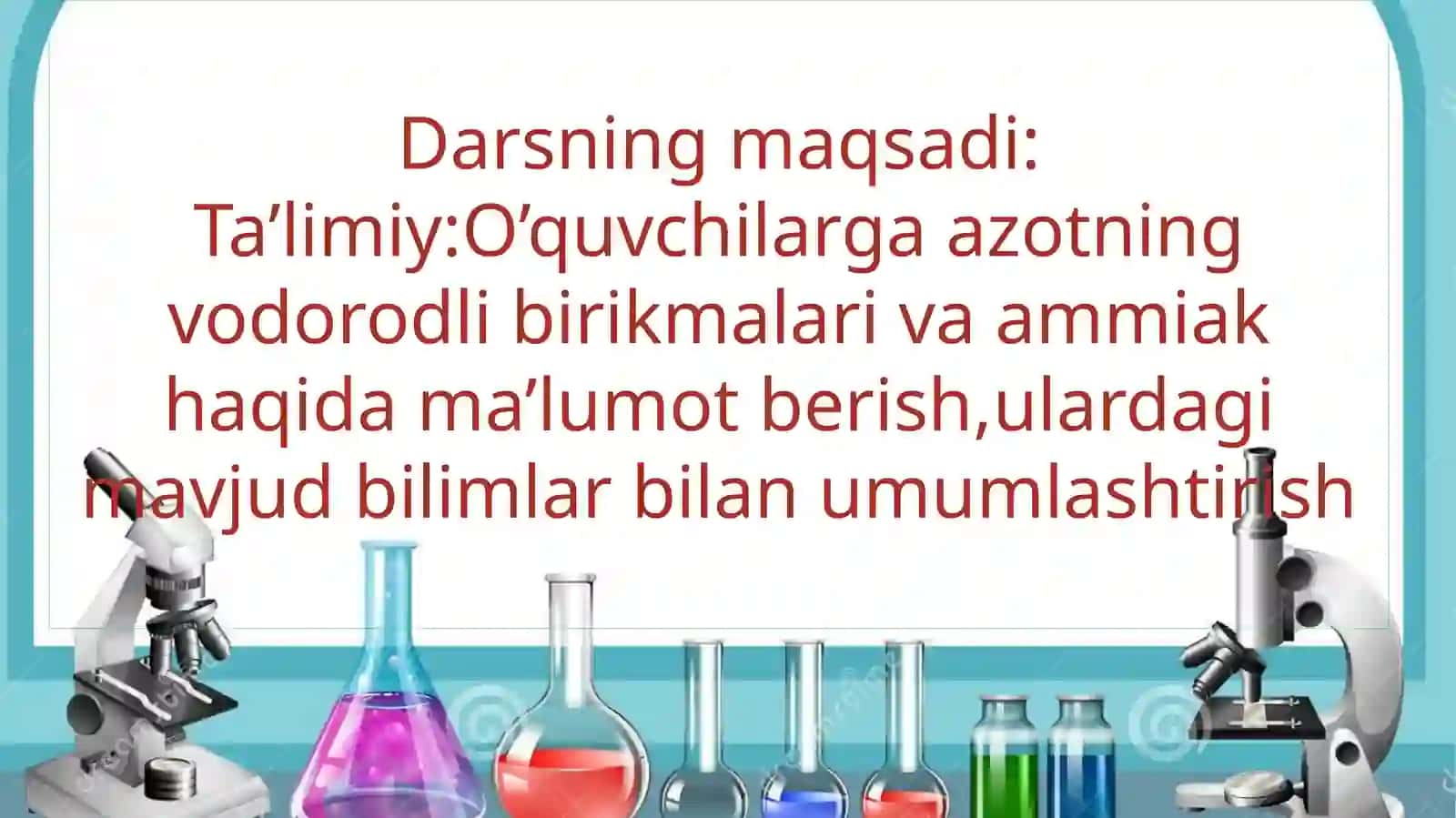 Darsning maqsadi:
Ta’limiy:O’quvchilarga azotning vodorodli birikmalari va ammiak haqida ma’lumot berish,ulardagi mavjud bilimlar bilan umumlashtirish